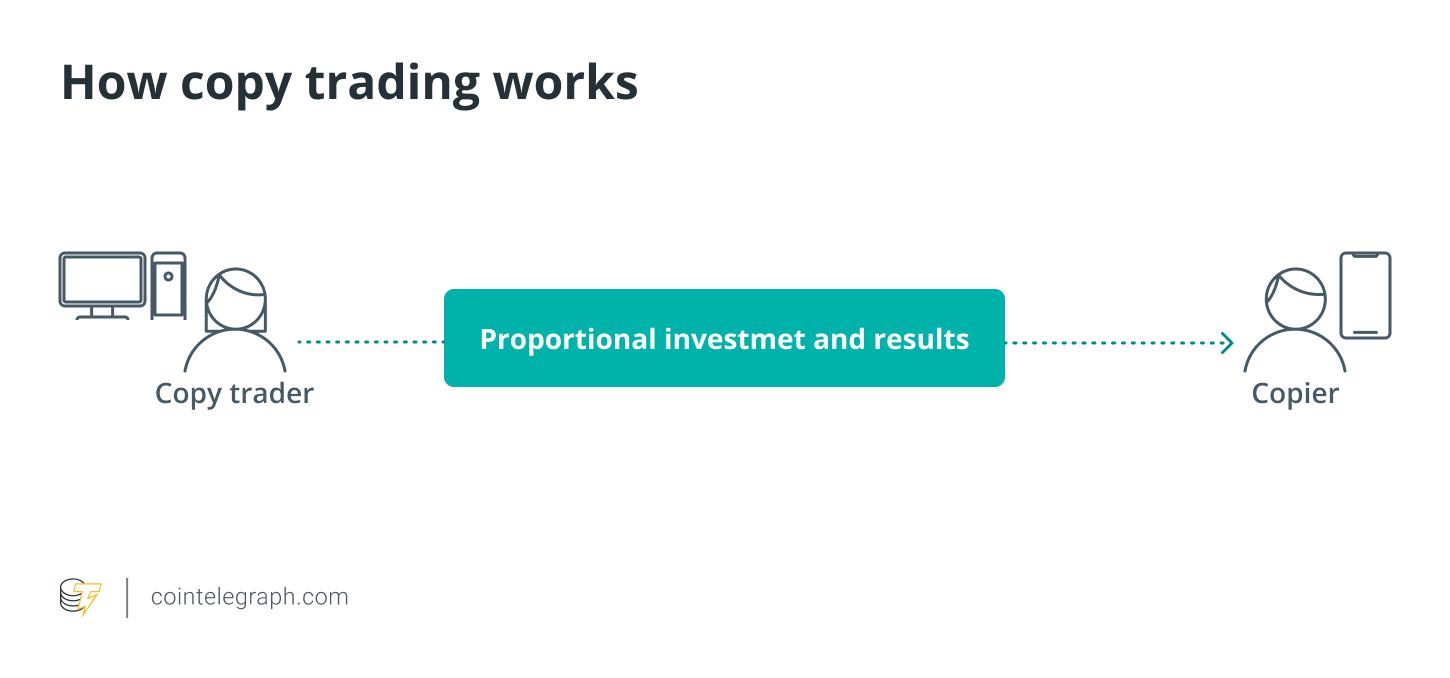 How copy trading works

Copy trader

Proportional investmet and results

Copier

cointelegraph.com